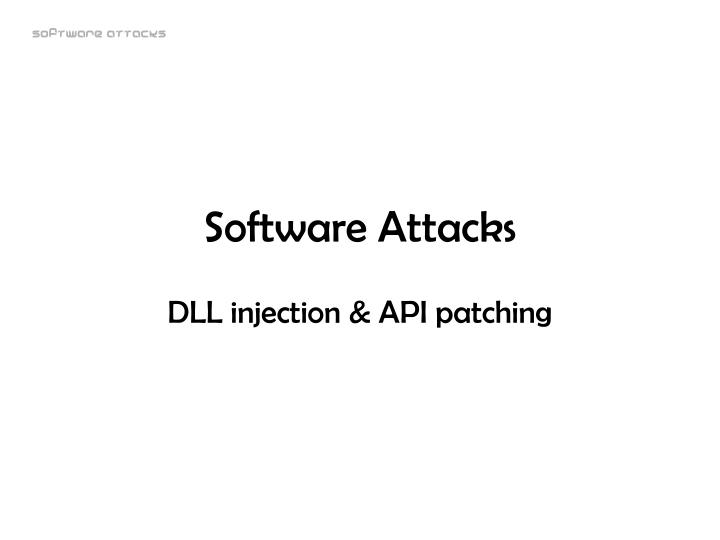 software attacks

Software Attacks

DLL injection & API patching